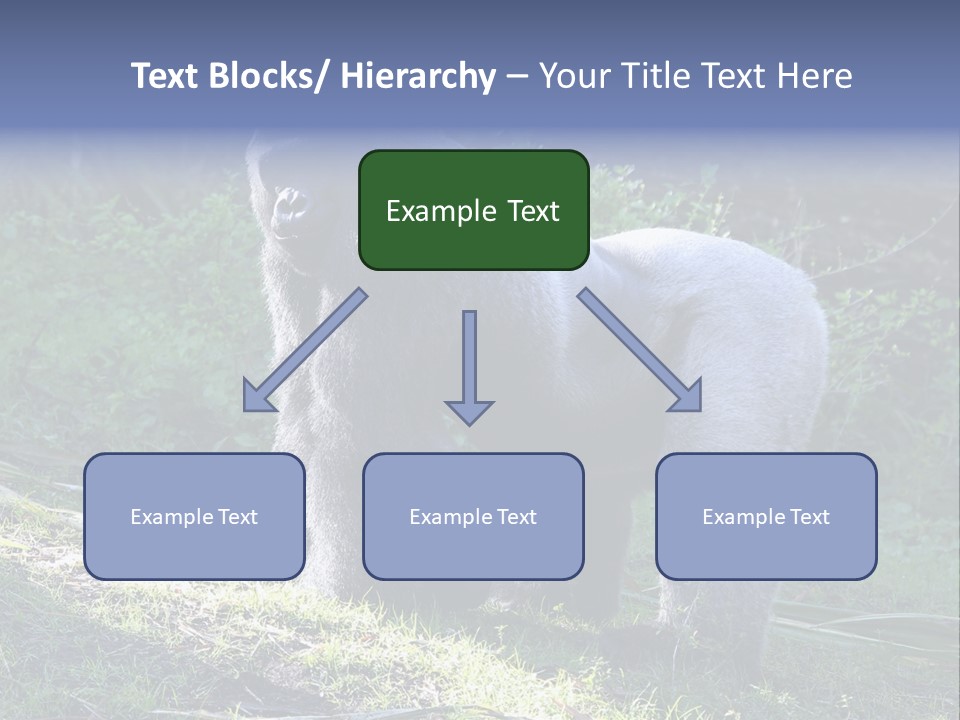 Text Blocks/ Hierarchy – Your Title Text Here

Example Text

Example Text

Example Text

Example Text